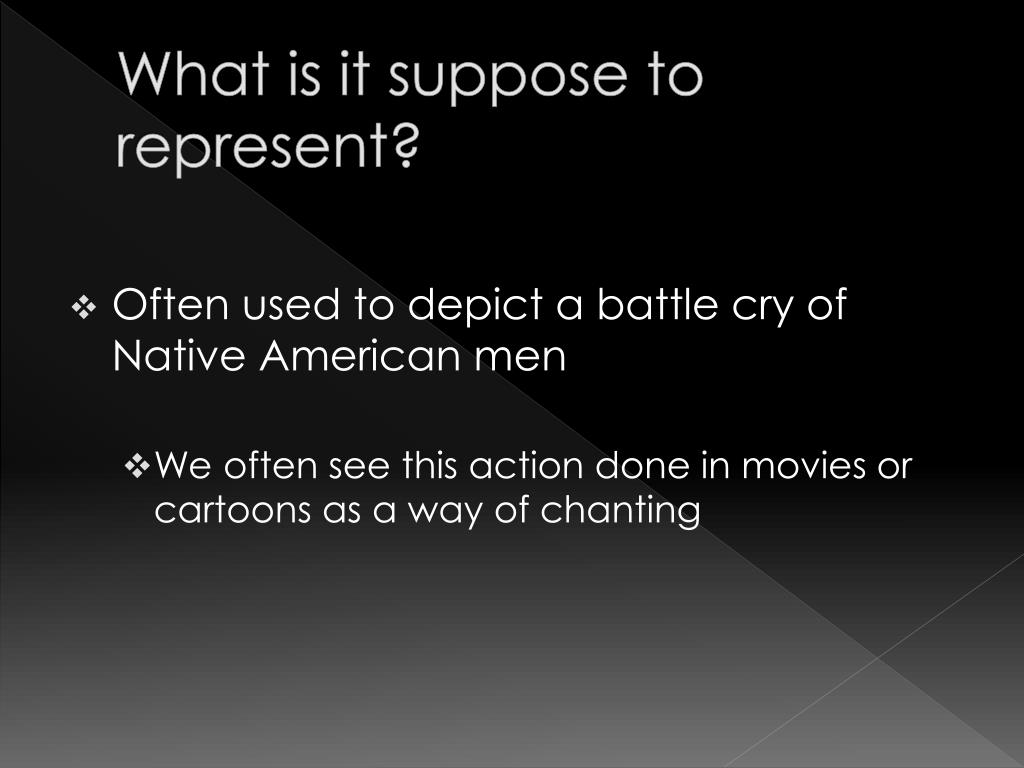 What is it suppose to represent?

❖ Often used to depict a battle cry of Native American men

❖ We often see this action done in movies or cartoons as a way of chanting